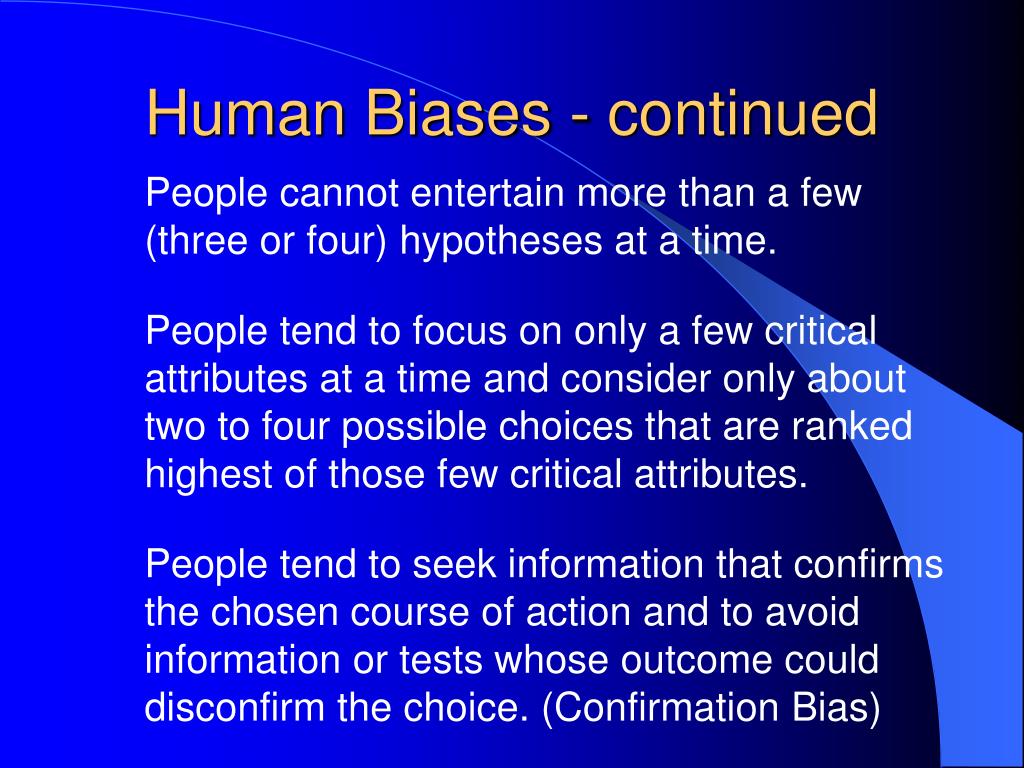 Human Biases - continued

People cannot entertain more than a few (three or four) hypotheses at a time.

People tend to focus on only a few critical attributes at a time and consider only about two to four possible choices that are ranked highest of those few critical attributes.

People tend to seek information that confirms the chosen course of action and to avoid information or tests whose outcome could disconfirm the choice. (Confirmation Bias)